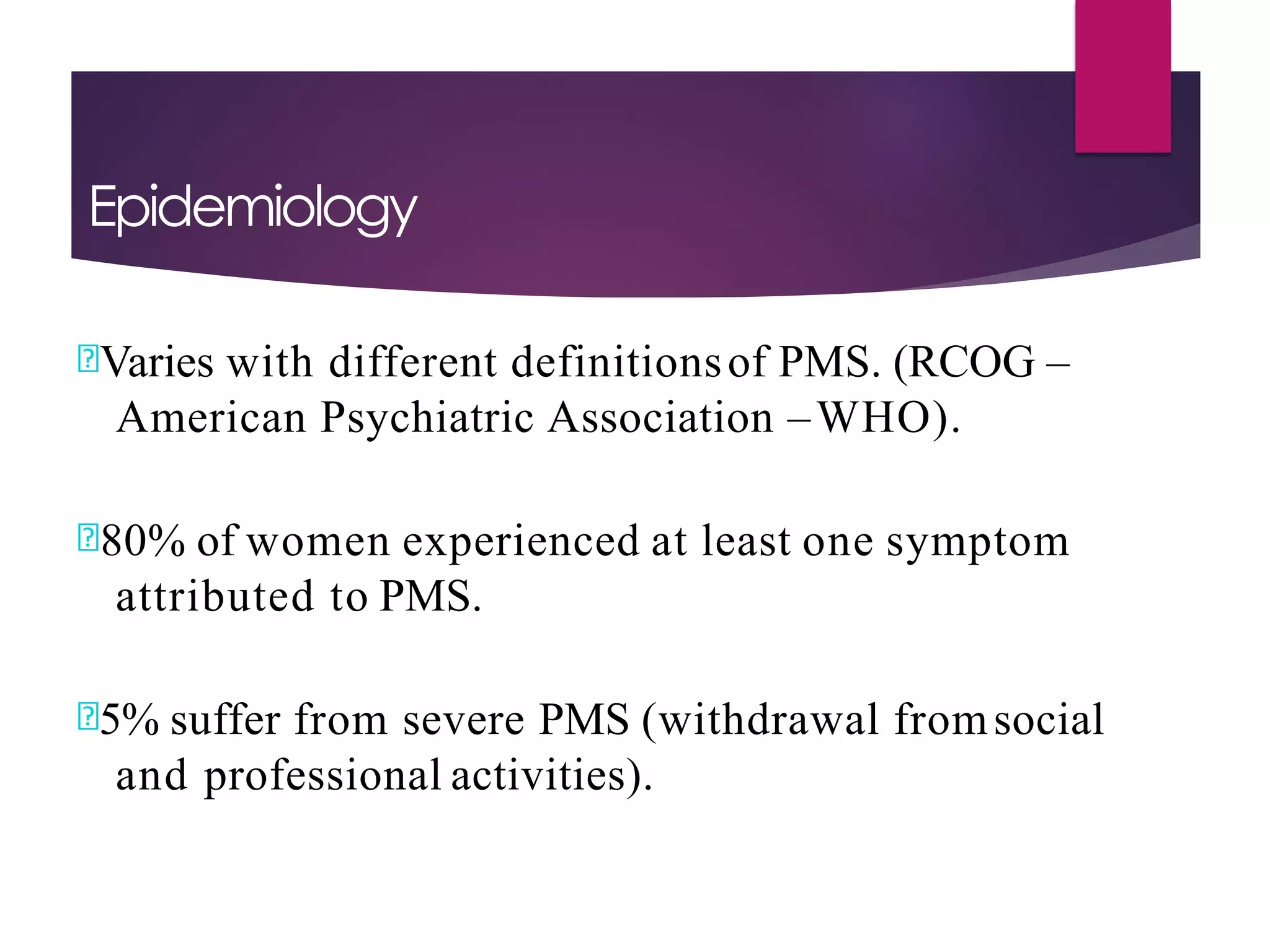 Epidemiology

Varies with different definitions of PMS. (RCOG – American Psychiatric Association – WHO).

80% of women experienced at least one symptom attributed to PMS.

5% suffer from severe PMS (withdrawal from social and professional activities).